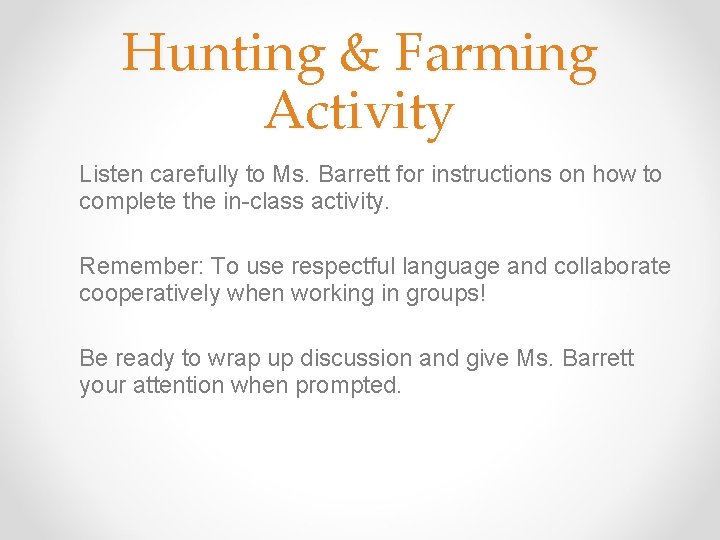 Hunting & Farming Activity

Listen carefully to Ms. Barrett for instructions on how to complete the in-class activity.

Remember: To use respectful language and collaborate cooperatively when working in groups!

Be ready to wrap up discussion and give Ms. Barrett your attention when prompted.